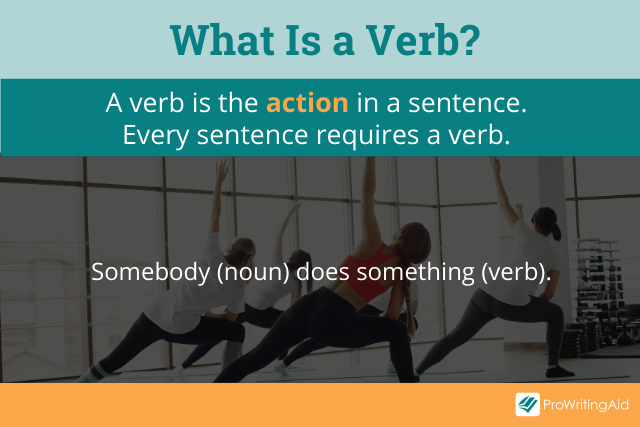 What Is a Verb?

A verb is the action in a sentence. Every sentence requires a verb.

Somebody (noun) does something (verb).

ProWritingAid